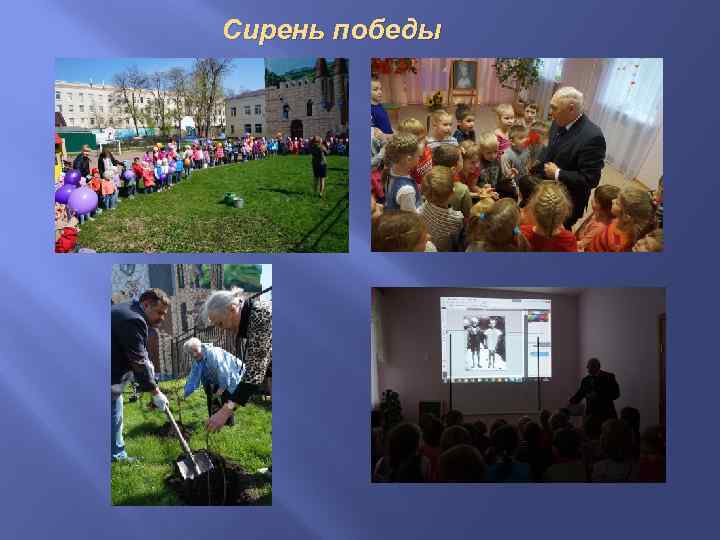 Сирень победы